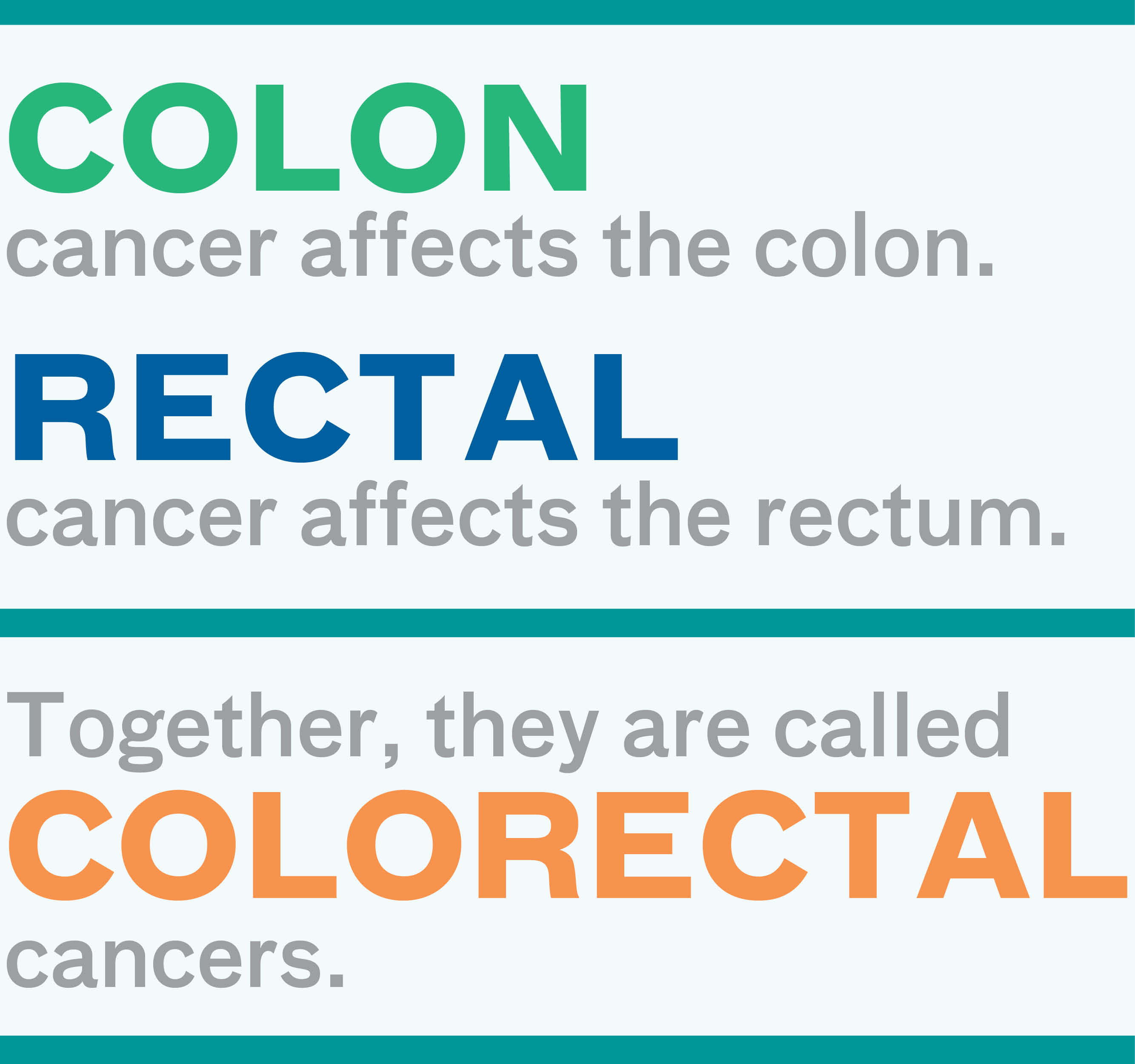 COLON
cancer affects the colon.

RECTAL
cancer affects the rectum.

Together, they are called
COLORECTAL
cancers.